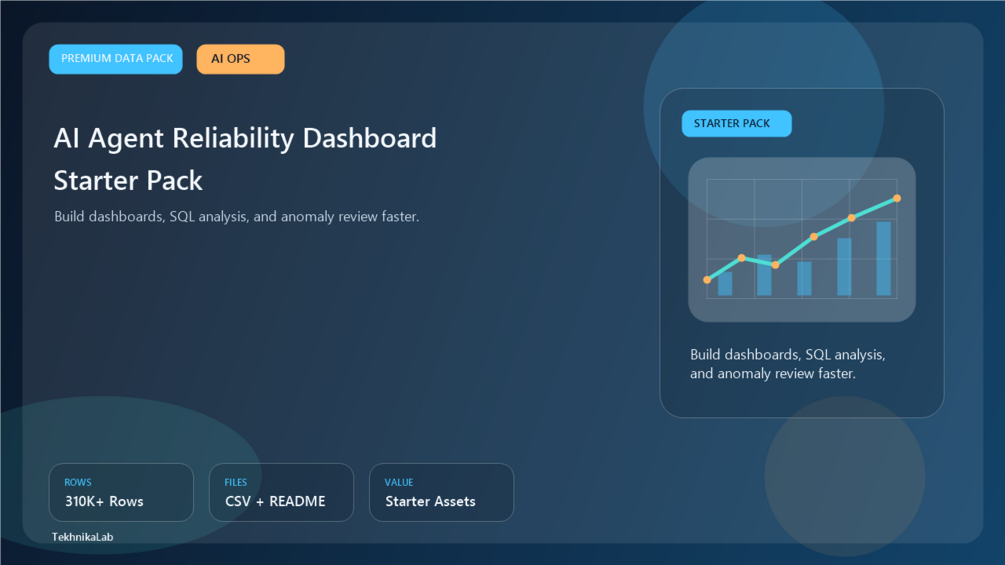 PREMIUM DATA PACK

AI OPS

AI Agent Reliability Dashboard Starter Pack

Build dashboards, SQL analysis, and anomaly review faster.

STARTER PACK

Build dashboards, SQL analysis, and anomaly review faster.

ROWS
310K+ Rows

FILES
CSV + README

VALUE
Starter Assets

TekhnikaLab